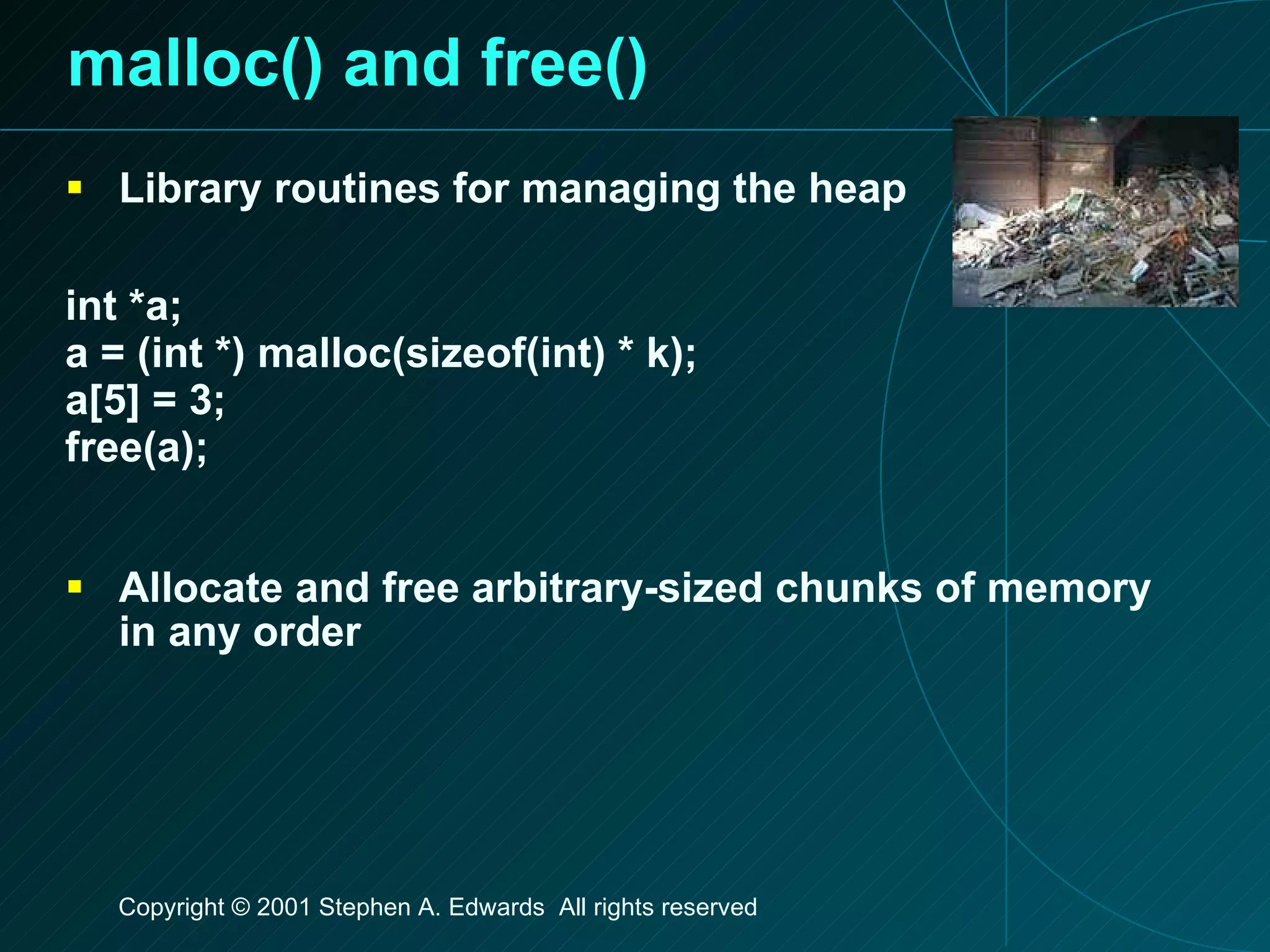 malloc() and free()

▪ Library routines for managing the heap

int *a;
a = (int *) malloc(sizeof(int) * k);
a[5] = 3;
free(a);

▪ Allocate and free arbitrary-sized chunks of memory in any order

Copyright © 2001 Stephen A. Edwards All rights reserved